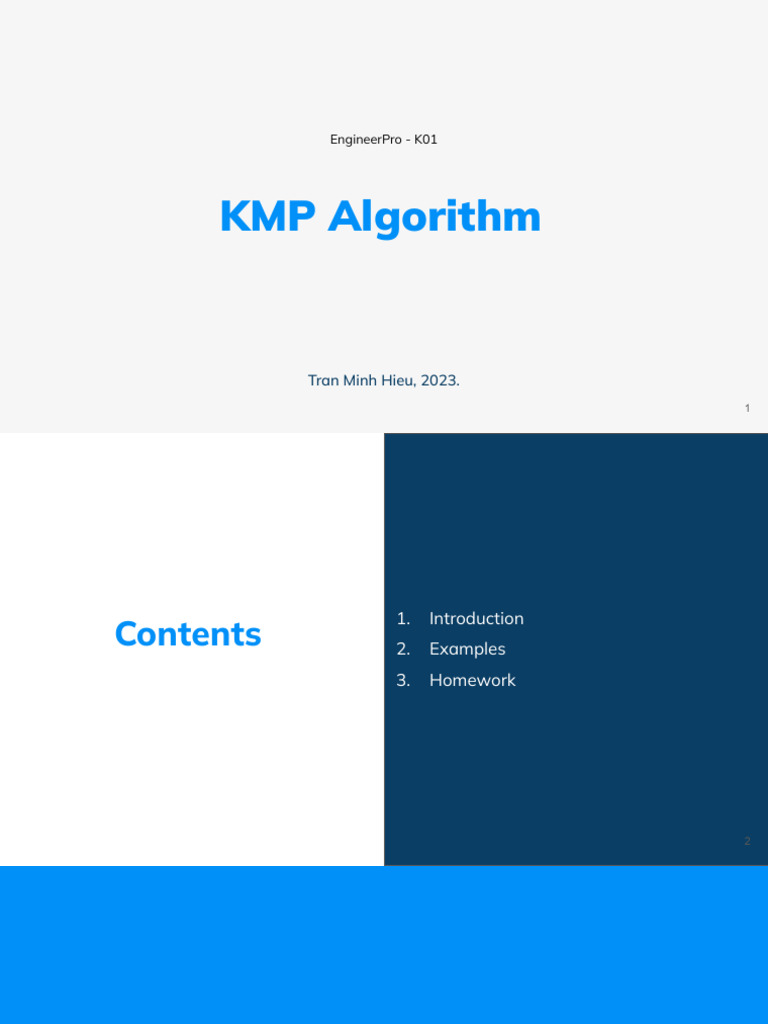 EngineerPro - K01

KMP Algorithm

Tran Minh Hieu, 2023.

1

Contents

1. Introduction
2. Examples
3. Homework

2